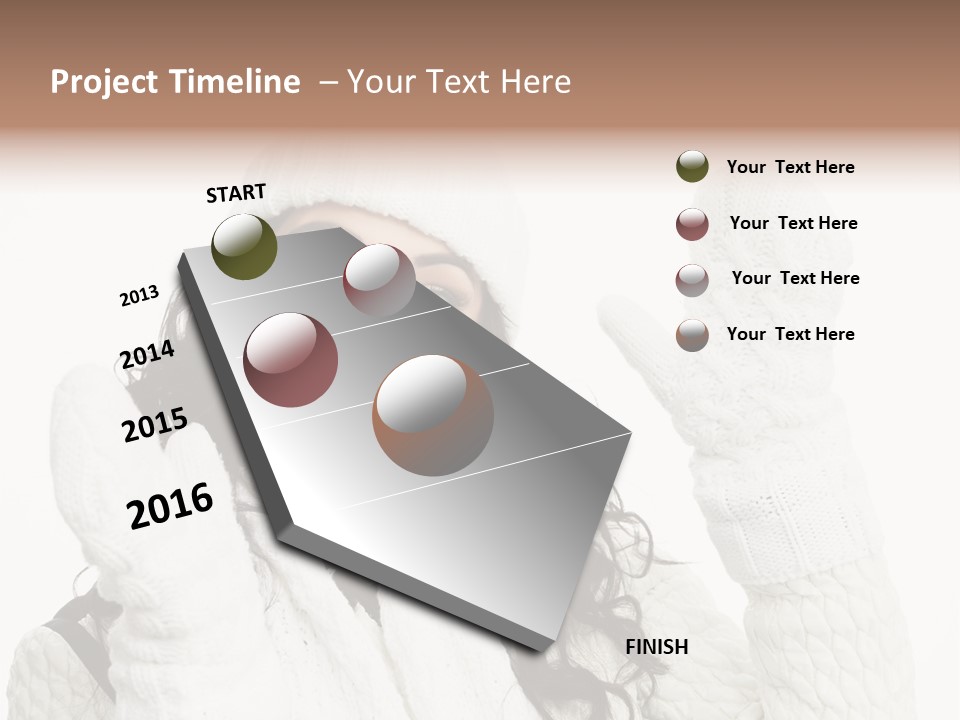 Project Timeline – Your Text Here

START

2013

2014

2015

2016

FINISH

Your Text Here

Your Text Here

Your Text Here

Your Text Here